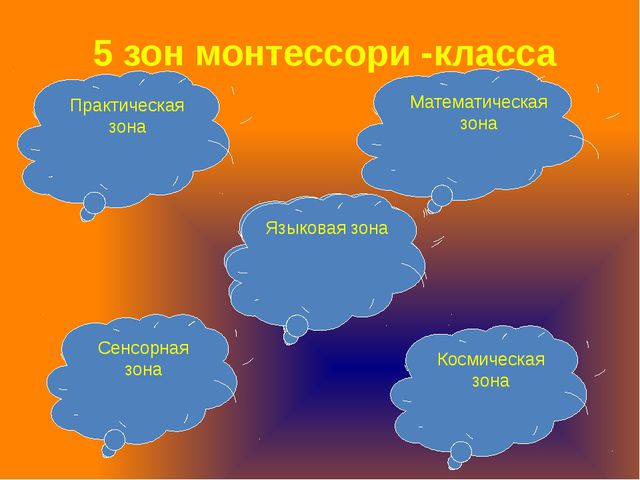 5 зон монтессори -класса

Практическая зона

Математическая зона

Языковая зона

Сенсорная зона

Космическая зона